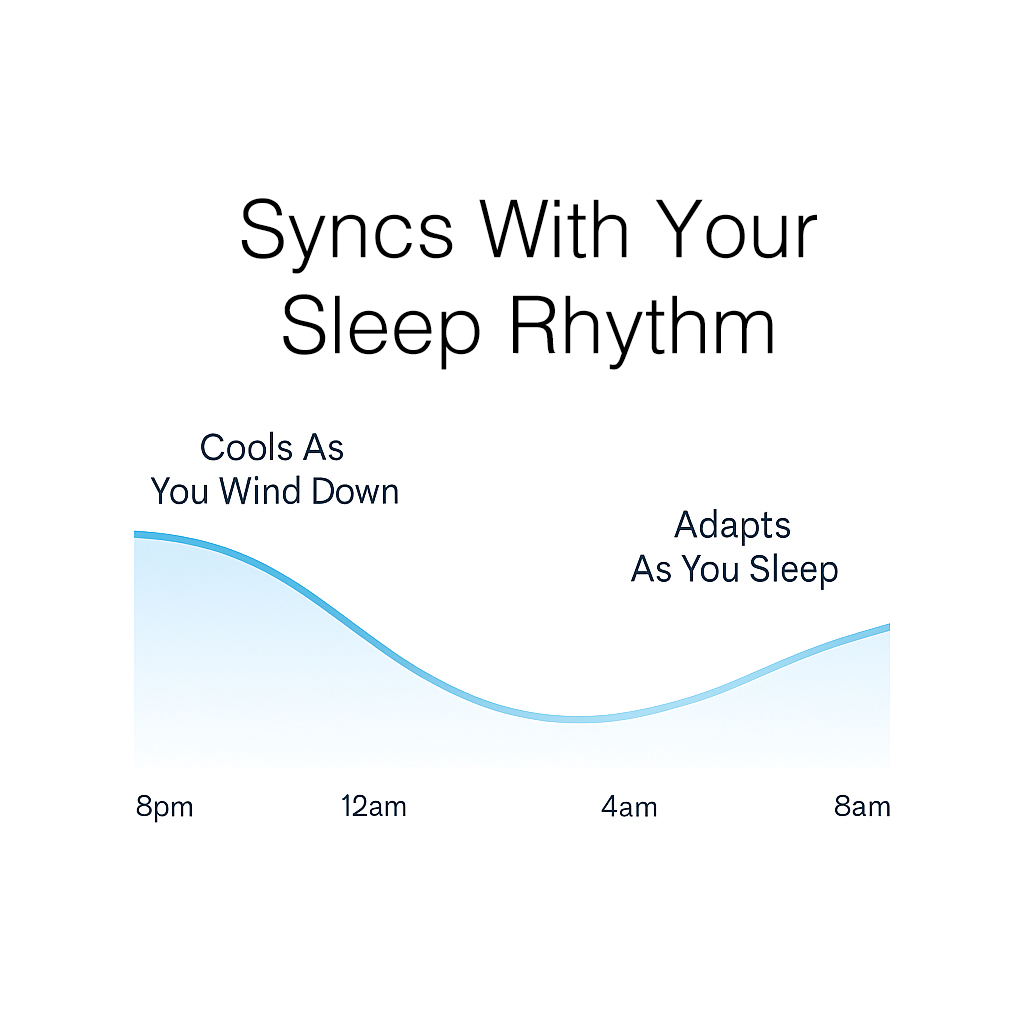 Syncs With Your Sleep Rhythm

Cools As You Wind Down

Adapts As You Sleep

8pm

12am

4am

8am